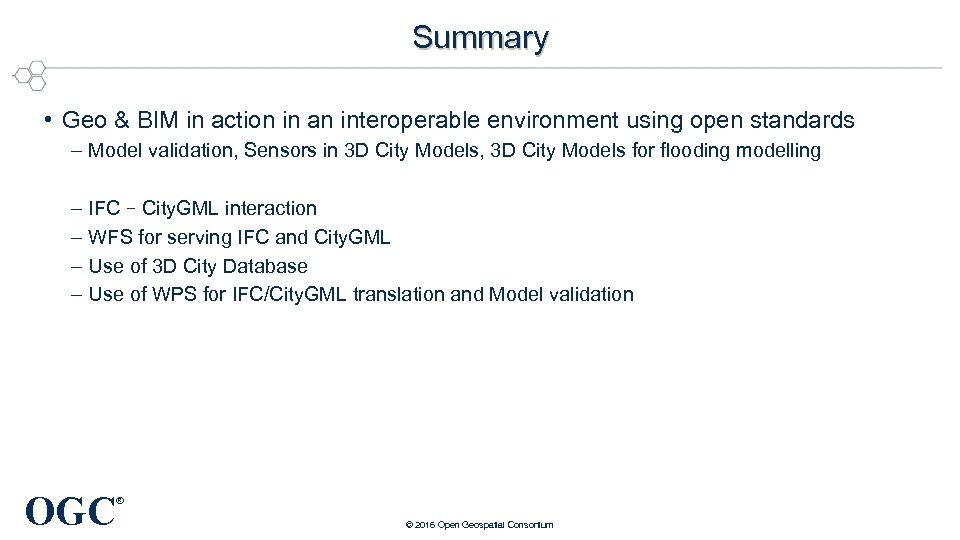 Summary

• Geo & BIM in action in an interoperable environment using open standards

– Model validation, Sensors in 3D City Models, 3D City Models for flooding modelling

– IFC – City.GML interaction
– WFS for serving IFC and City.GML
– Use of 3D City Database
– Use of WPS for IFC/City.GML translation and Model validation

OGC®

© 2016 Open Geospatial Consortium